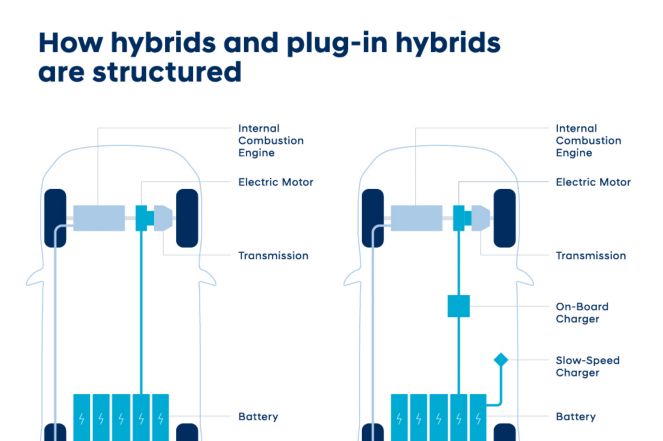 How hybrids and plug-in hybrids are structured

Internal Combustion Engine

Electric Motor

Transmission

Battery

Internal Combustion Engine

Electric Motor

Transmission

On-Board Charger

Slow-Speed Charger

Battery